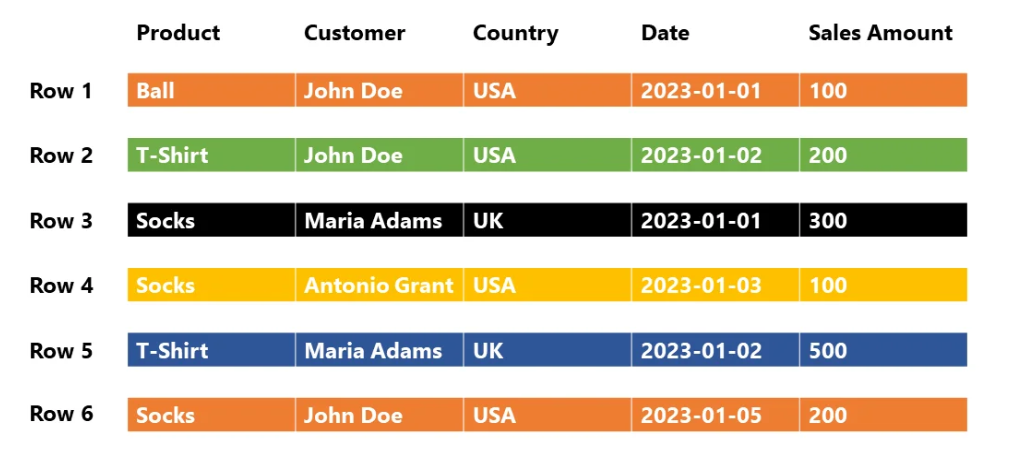 | | Product | Customer | Country | Date | Sales Amount |
|---|---|---|---|---|---|
| Row 1 | Ball | John Doe | USA | 2023-01-01 | 100 |
| Row 2 | T-Shirt | John Doe | USA | 2023-01-02 | 200 |
| Row 3 | Socks | Maria Adams | UK | 2023-01-01 | 300 |
| Row 4 | Socks | Antonio Grant | USA | 2023-01-03 | 100 |
| Row 5 | T-Shirt | Maria Adams | UK | 2023-01-02 | 500 |
| Row 6 | Socks | John Doe | USA | 2023-01-05 | 200 |